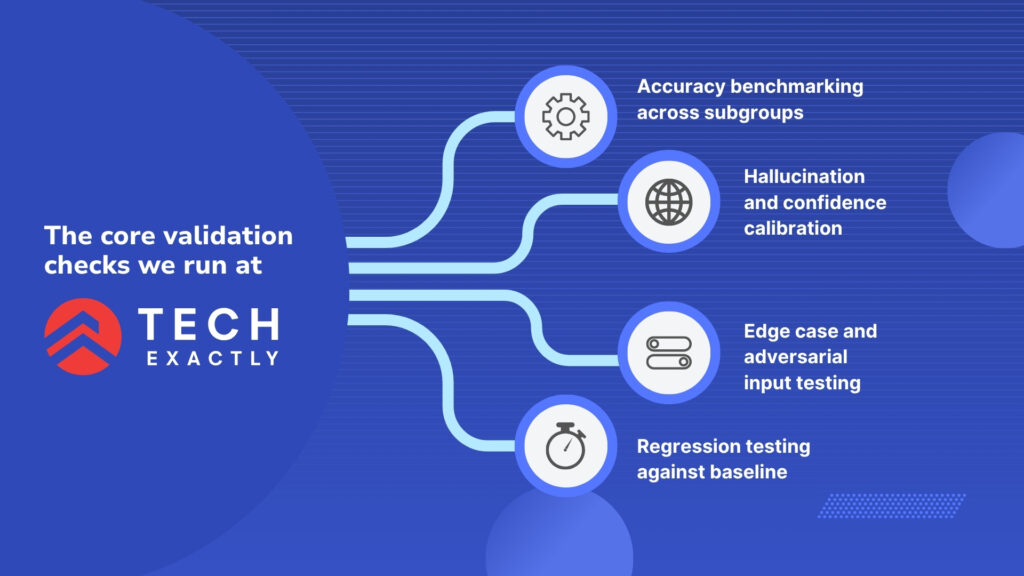 The core validation checks we run at

TECH
EXACTLY

Accuracy benchmarking across subgroups

Hallucination and confidence calibration

Edge case and adversarial input testing

Regression testing against baseline